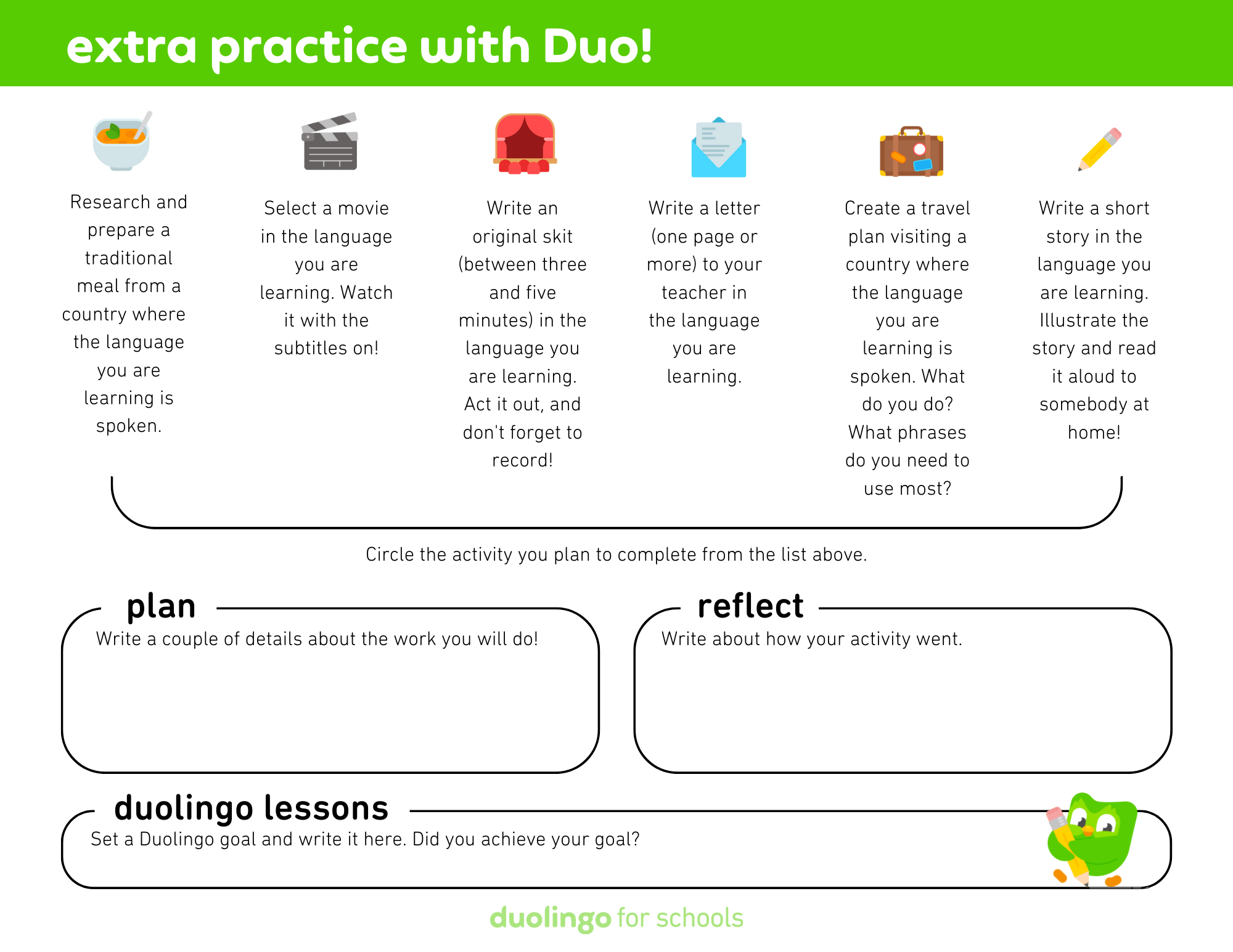 extra practice with Duo!

Research and prepare a traditional meal from a country where the language you are learning is spoken.

Select a movie in the language you are learning. Watch it with the subtitles on!

Write an original skit (between three and five minutes) in the language you are learning. Act it out, and don't forget to record!

Write a letter (one page or more) to your teacher in the language you are learning.

Create a travel plan visiting a country where the language you are learning is spoken. What do you do? What phrases do you need to use most?

Write a short story in the language you are learning. Illustrate the story and read it aloud to somebody at home!

Circle the activity you plan to complete from the list above.

plan
Write a couple of details about the work you will do!

reflect
Write about how your activity went.

duolingo lessons
Set a Duolingo goal and write it here. Did you achieve your goal?

duolingo for schools